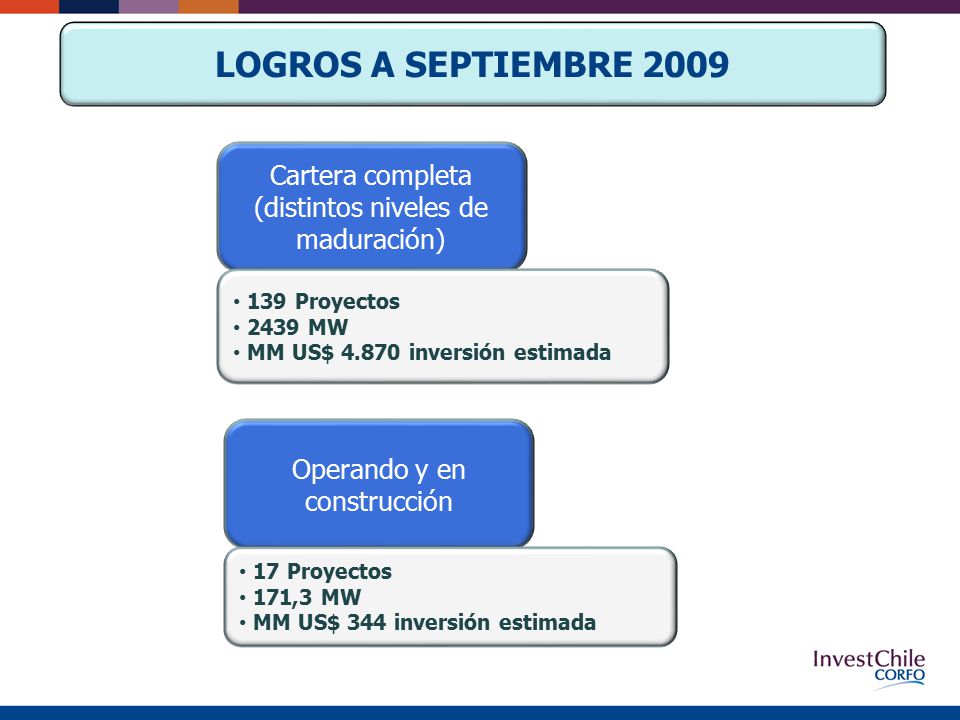 LOGROS A SEPTIEMBRE 2009

Cartera completa (distintos niveles de maduración)

• 139 Proyectos
• 2439 MW
• MM US$ 4.870 inversión estimada

Operando y en construcción

• 17 Proyectos
• 171,3 MW
• MM US$ 344 inversión estimada

InvestChile
CORFO